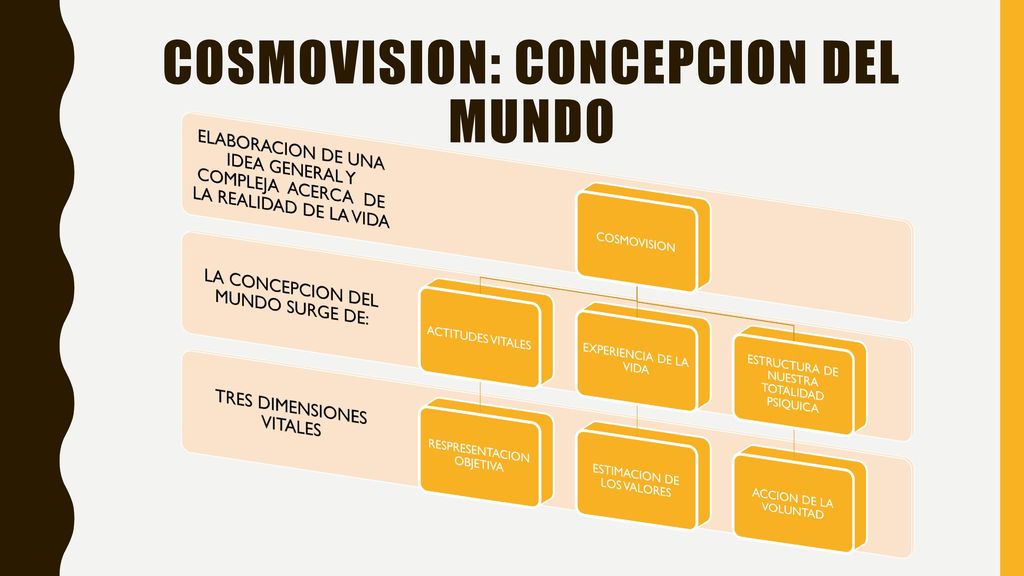 COSMOVISION: CONCEPCION DEL MUNDO

ELABORACION DE UNA IDEA GENERAL Y COMPLEJA ACERCA DE LA REALIDAD DE LA VIDA

COSMOVISION

LA CONCEPCION DEL MUNDO SURGE DE:

ACTITUDES VITALES

EXPERIENCIA DE LA VIDA

ESTRUCTURA DE NUESTRA TOTALIDAD PSIQUICA

TRES DIMENSIONES VITALES

RESPRESENTACION OBJETIVA

ESTIMACION DE LOS VALORES

ACCION DE LA VOLUNTAD